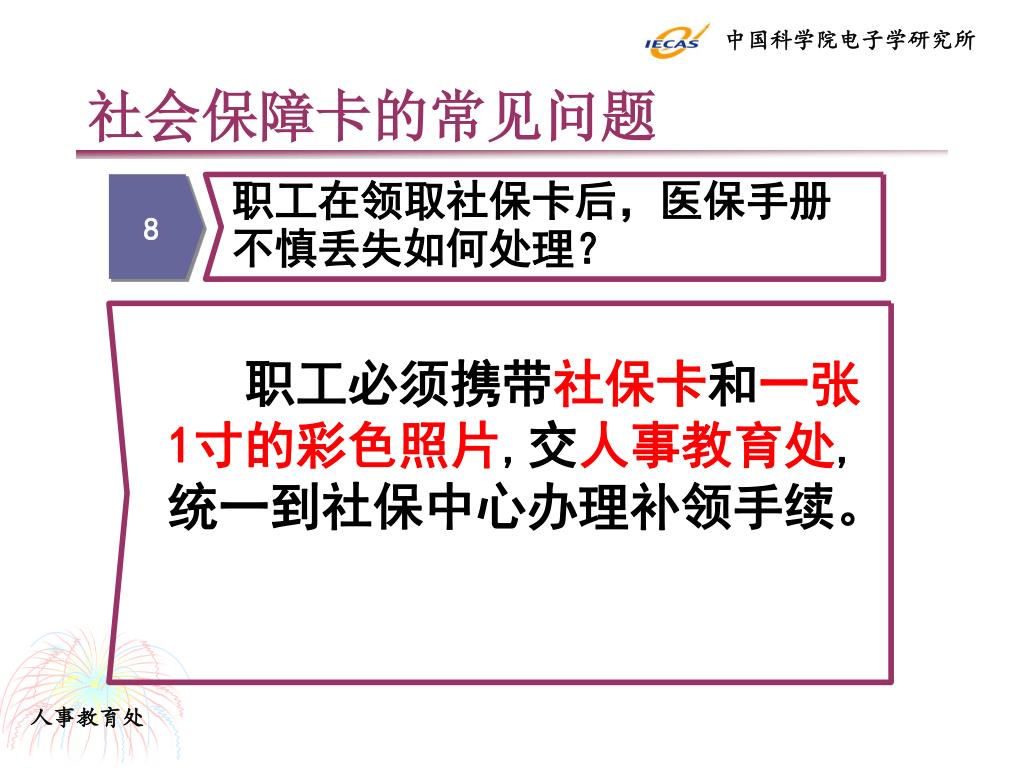 IECAS 中国科学院电子学研究所

社会保障卡的常见问题

8

职工在领取社保卡后，医保手册不慎丢失如何处理？

职工必须携带社保卡和一张1寸的彩色照片，交人事教育处，统一到社保中心办理补领手续。

人事教育处